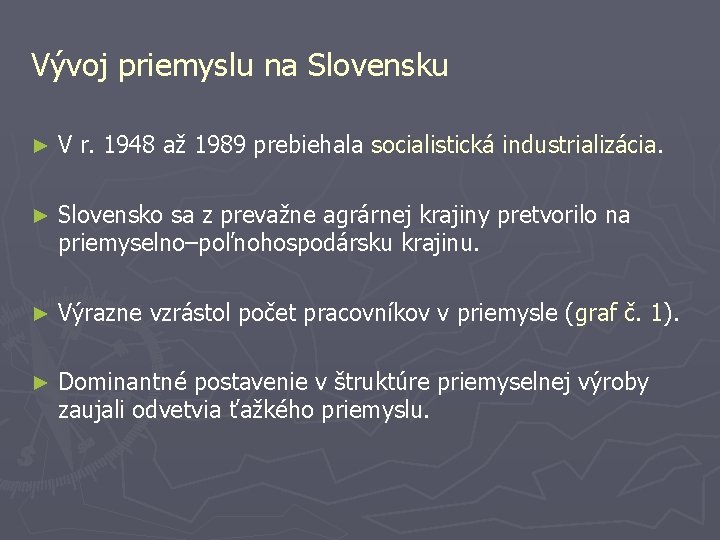 Vývoj priemyslu na Slovensku

► V r. 1948 až 1989 prebiehala socialistická industrializácia.

► Slovensko sa z prevažne agrárnej krajiny pretvorilo na priemyselno–poľnohospodársku krajinu.

► Výrazne vzrástol počet pracovníkov v priemysle (graf č. 1).

► Dominantné postavenie v štruktúre priemyselnej výroby zaujali odvetvia ťažkého priemyslu.